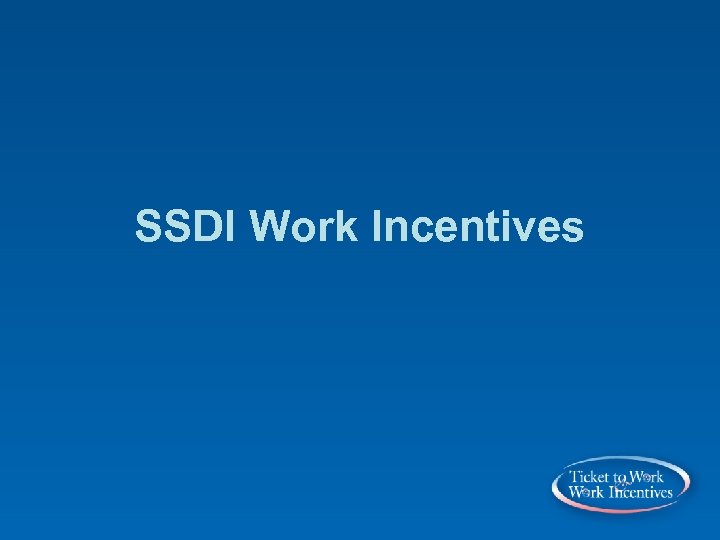 SSDI Work Incentives

Ticket to Work
Work Incentives